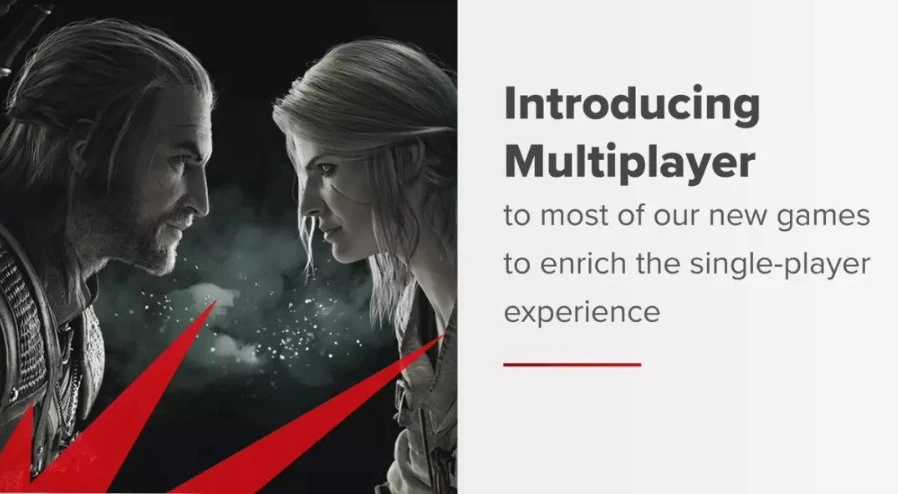 Introducing Multiplayer

to most of our new games to enrich the single-player experience